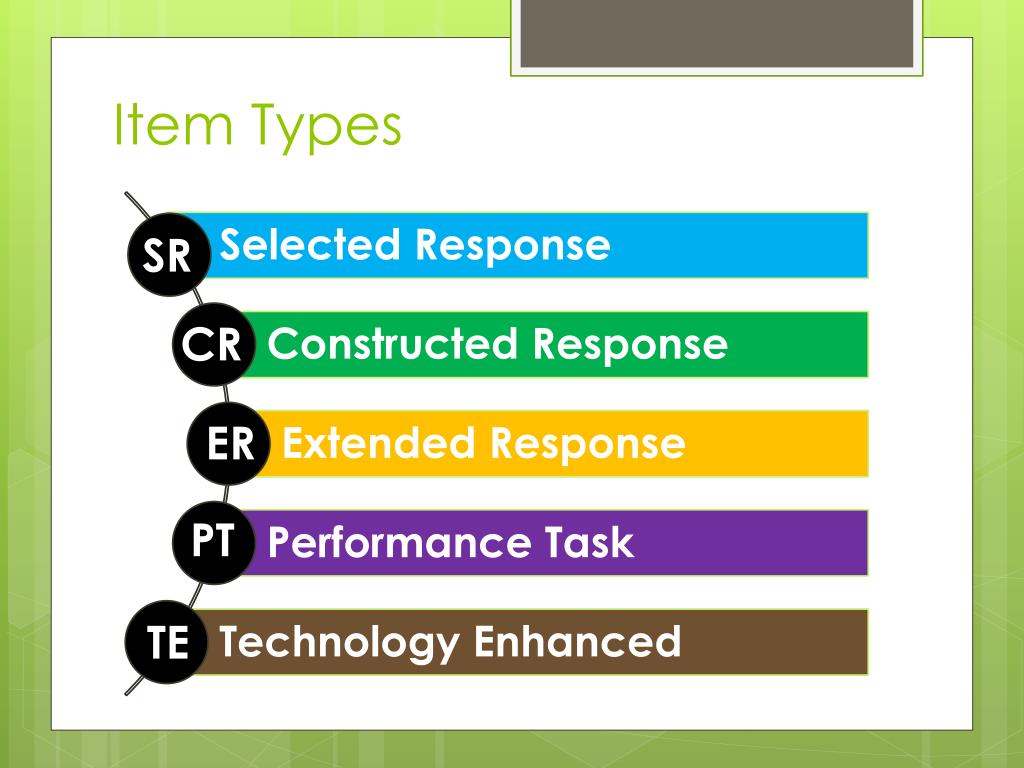 Item Types

SR Selected Response

CR Constructed Response

ER Extended Response

PT Performance Task

TE Technology Enhanced